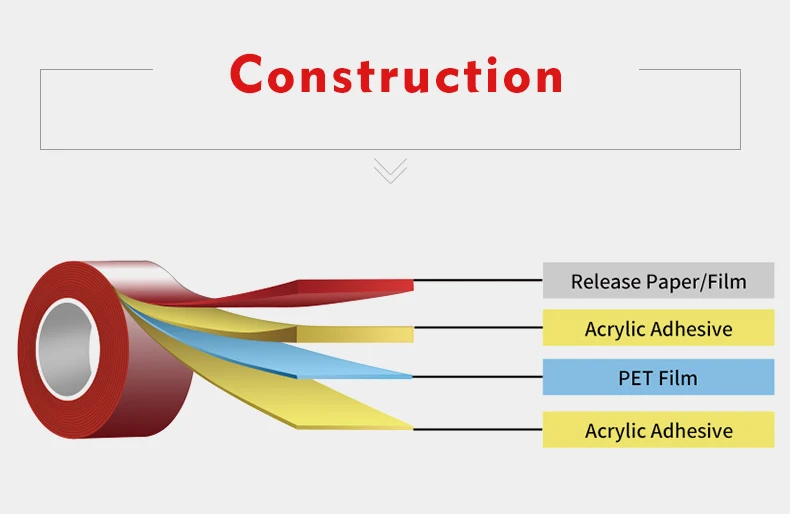 Construction

Release Paper/Film
Acrylic Adhesive
PET Film
Acrylic Adhesive